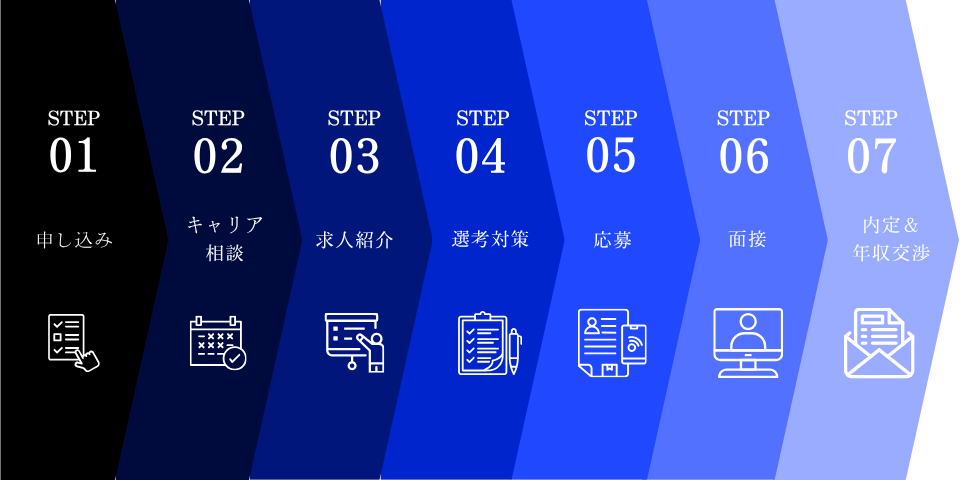 STEP
01
申し込み

STEP
02
キャリア相談

STEP
03
求人紹介

STEP
04
選考対策

STEP
05
応募

STEP
06
面接

STEP
07
内定＆年収交渉